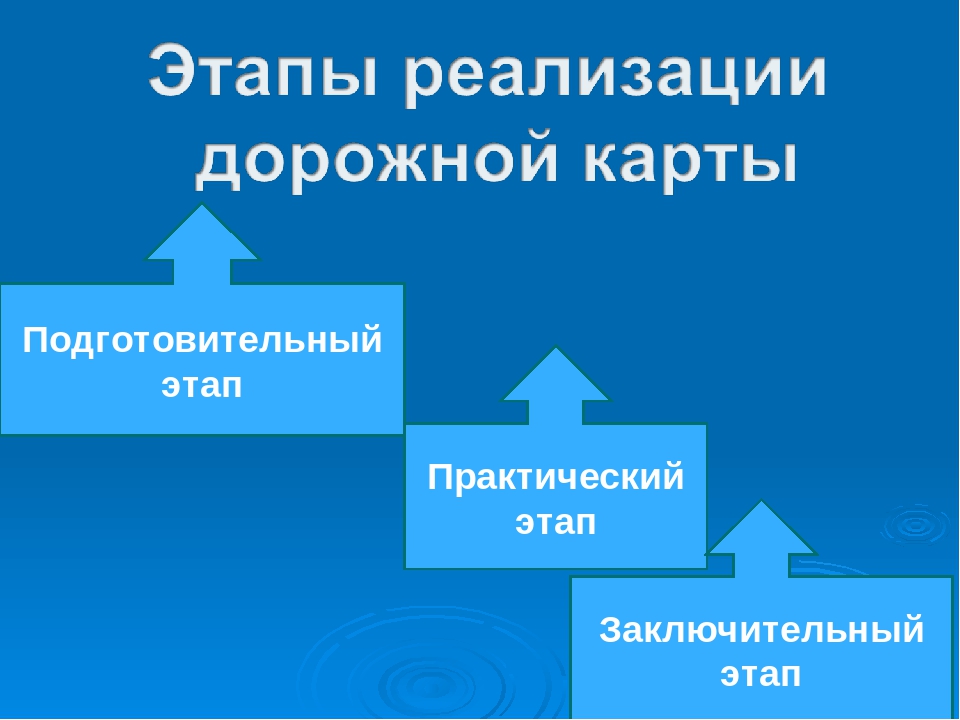 Этапы реализации дорожной карты

Подготовительный этап

Практический этап

Заключительный этап